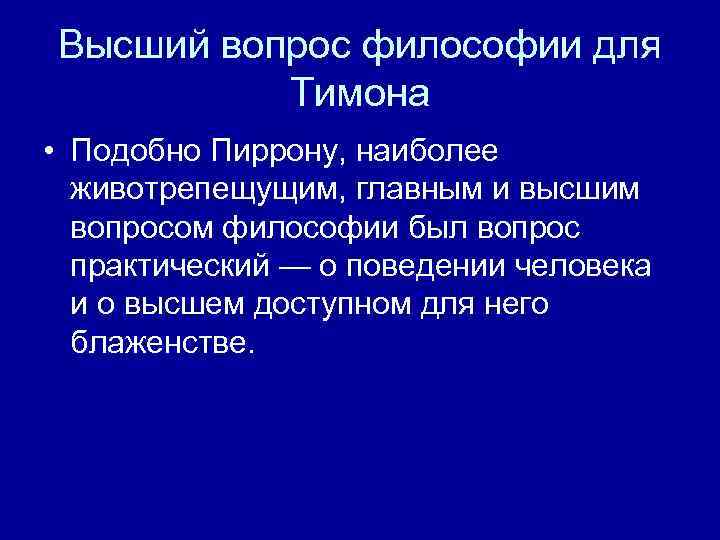 Высший вопрос философии для Тимона

• Подобно Пиррону, наиболее животрепещущим, главным и высшим вопросом философии был вопрос практический — о поведении человека и о высшем доступном для него блаженстве.